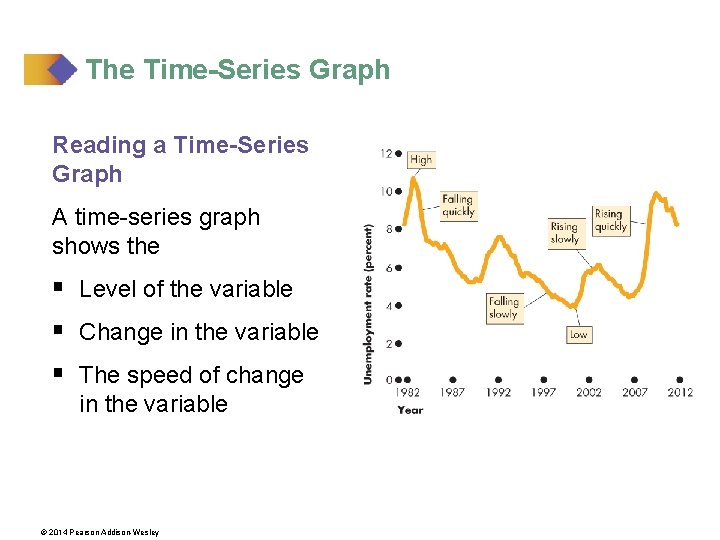 The Time-Series Graph

Reading a Time-Series Graph

A time-series graph shows the

▪ Level of the variable

▪ Change in the variable

▪ The speed of change in the variable

12
10
8
6
4
2
0
Unemployment rate (percent)
High
Falling quickly
Rising slowly
Rising quickly
Falling slowly
Low
1982 1987 1992 1997 2002 2007 2012
Year

© 2014 Pearson Addison-Wesley